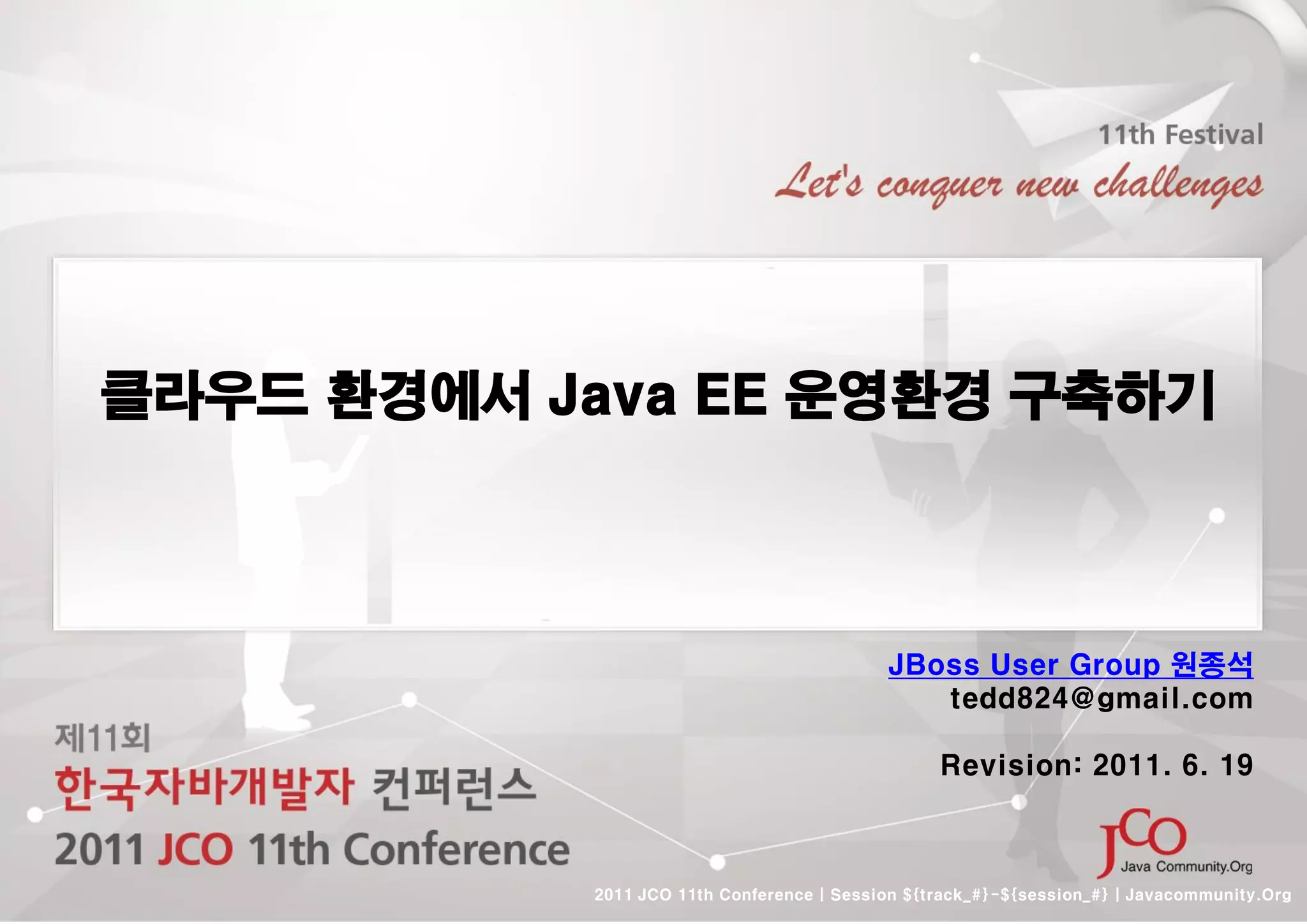 11th Festival
Let's conquer new challenges

클라우드 환경에서 Java EE 운영환경 구축하기

JBoss User Group 원종석
tedd824@gmail.com

Revision: 2011. 6. 19

제11회
한국자바개발자 컨퍼런스
2011 JCO 11th Conference

JCO Java Community.Org

2011 JCO 11th Conference | Session ${track_#}-${session_#} | Javacommunity.Org